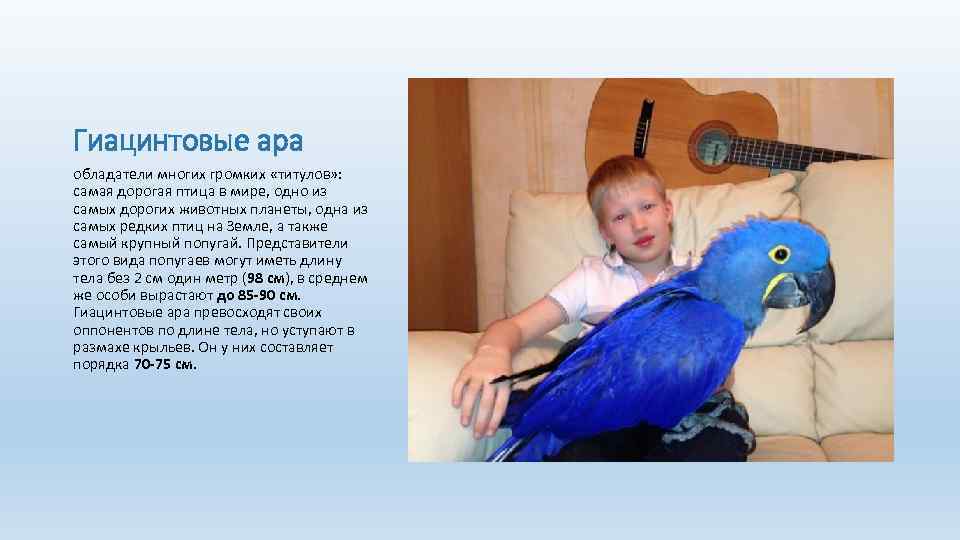 Гиацинтовые ара

обладатели многих громких «титулов»: самая дорогая птица в мире, одно из самых дорогих животных планеты, одна из самых редких птиц на Земле, а также самый крупный попугай. Представители этого вида попугаев могут иметь длину тела без 2 см один метр (98 см), в среднем же особи вырастают до 85-90 см. Гиацинтовые ара превосходят своих оппонентов по длине тела, но уступают в размахе крыльев. Он у них составляет порядка 70-75 см.